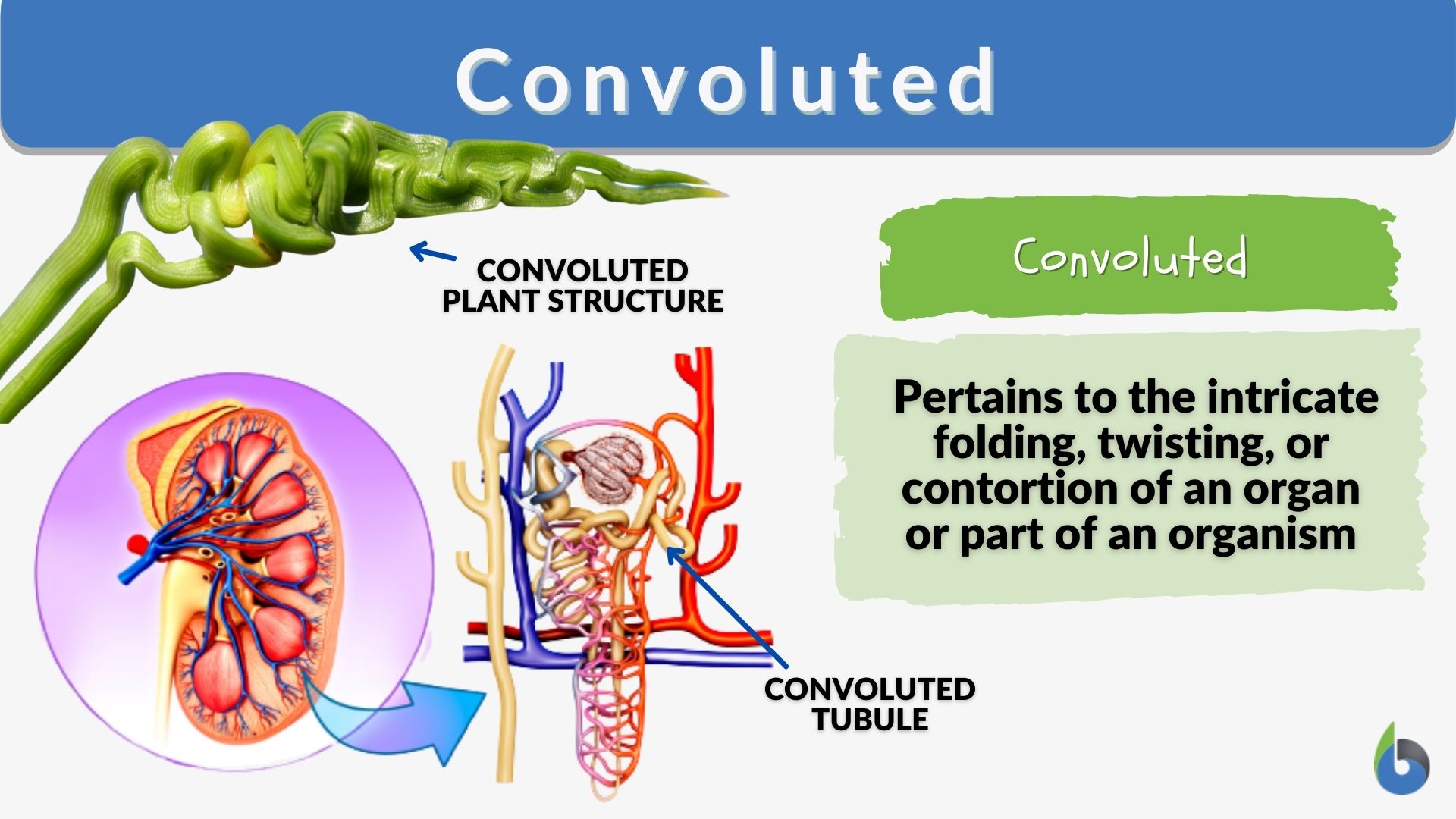 Convoluted

CONVOLUTED PLANT STRUCTURE

Convoluted

Pertains to the intricate folding, twisting, or contortion of an organ or part of an organism

CONVOLUTED TUBULE